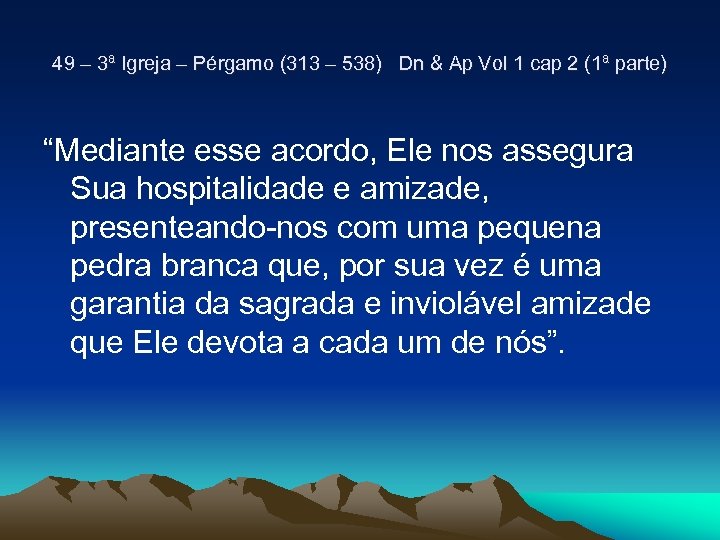 49 – 3ª Igreja – Pérgamo (313 – 538) Dn & Ap Vol 1 cap 2 (1ª parte)

“Mediante esse acordo, Ele nos assegura Sua hospitalidade e amizade, presenteando-nos com uma pequena pedra branca que, por sua vez é uma garantia da sagrada e inviolável amizade que Ele devota a cada um de nós”.